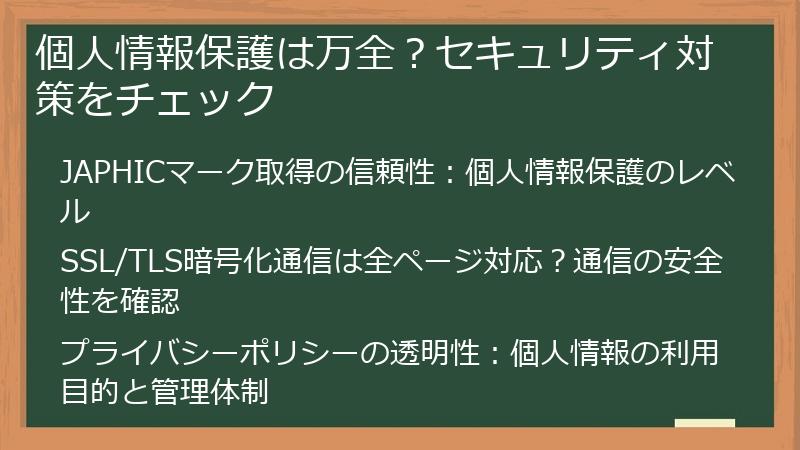 個人情報保護は万全？セキュリティ対策をチェック

JAPHICマーク取得の信頼性：個人情報保護のレベル

SSL/TLS暗号化通信は全ページ対応？通信の安全性を確認

プライバシーポリシーの透明性：個人情報の利用目的と管理体制